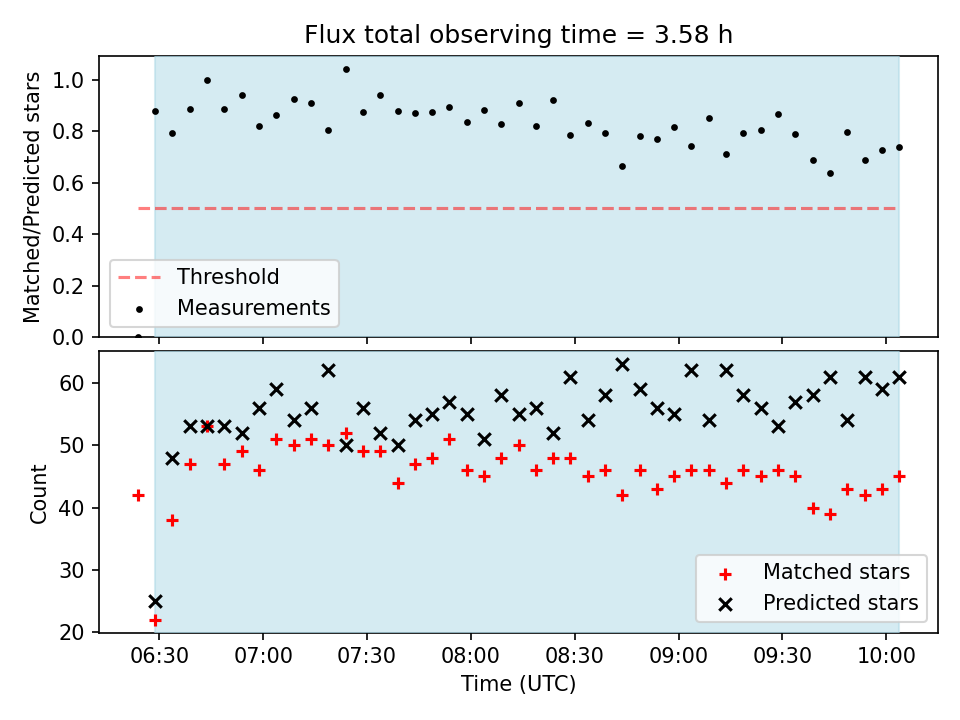 Flux total observing time = 3.58 h

Matched/Predicted stars

1.0
0.8
0.6
0.4
0.2
0.0

Threshold
Measurements

Count

60
50
40
30
20

Matched stars
Predicted stars

06:30
07:00
07:30
08:00
08:30
09:00
09:30
10:00

Time (UTC)